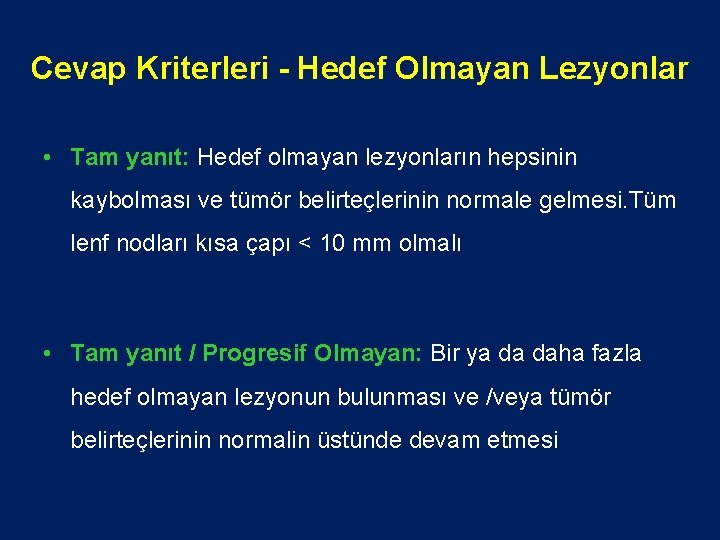 Cevap Kriterleri - Hedef Olmayan Lezyonlar

• Tam yanıt: Hedef olmayan lezyonların hepsinin kaybolması ve tümör belirteçlerinin normale gelmesi.Tüm lenf nodları kısa çapı < 10 mm olmalı

• Tam yanıt / Progresif Olmayan: Bir ya da daha fazla hedef olmayan lezyonun bulunması ve /veya tümör belirteçlerinin normalin üstünde devam etmesi